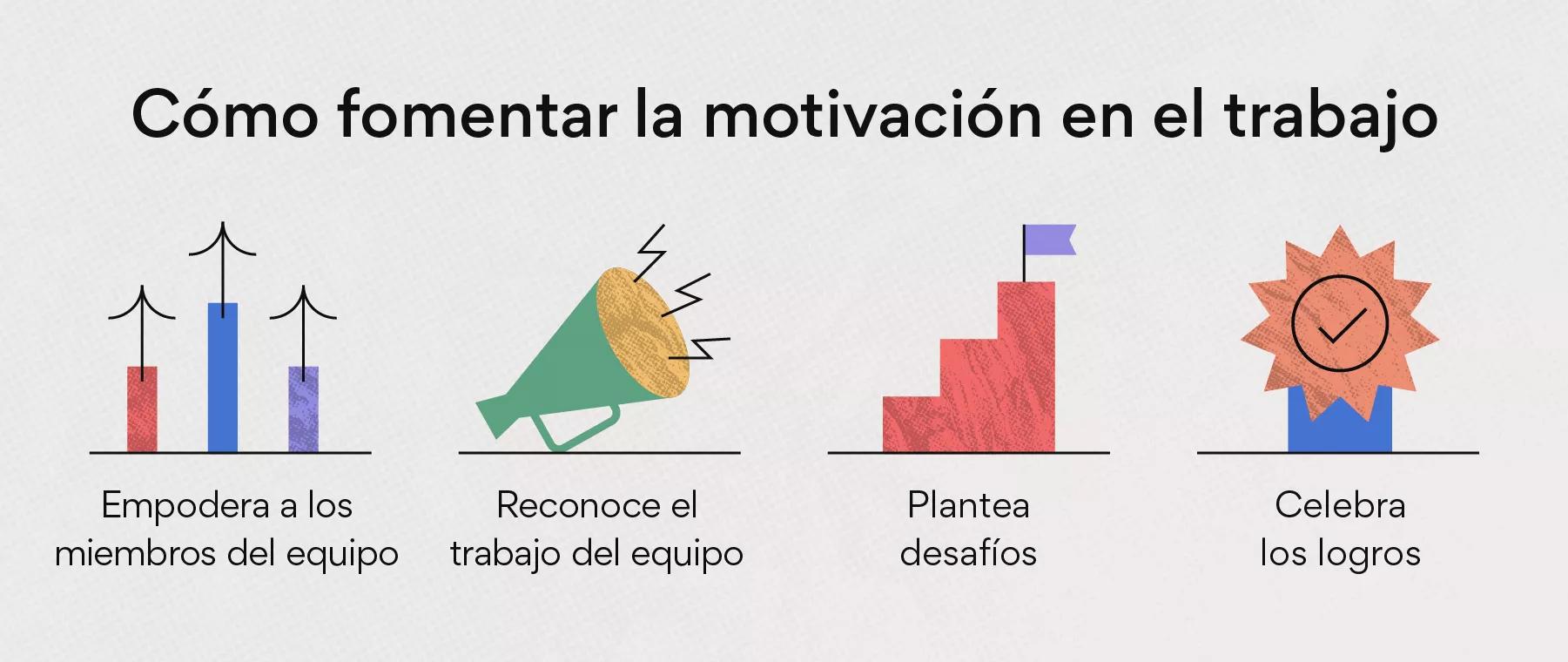 Cómo fomentar la motivación en el trabajo

Empodera a los miembros del equipo

Reconoce el trabajo del equipo

Plantea desafíos

Celebra los logros